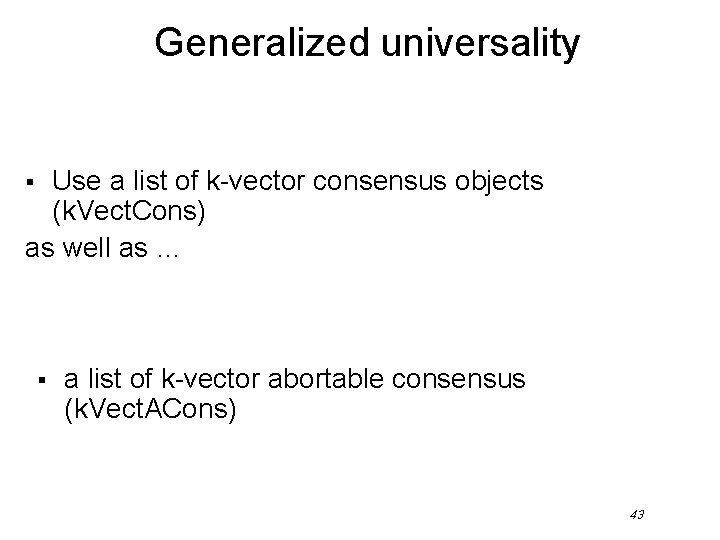 Generalized universality

▪ Use a list of k-vector consensus objects (kVectCons)

as well as ...

▪ a list of k-vector abortable consensus (kVectACons)

43